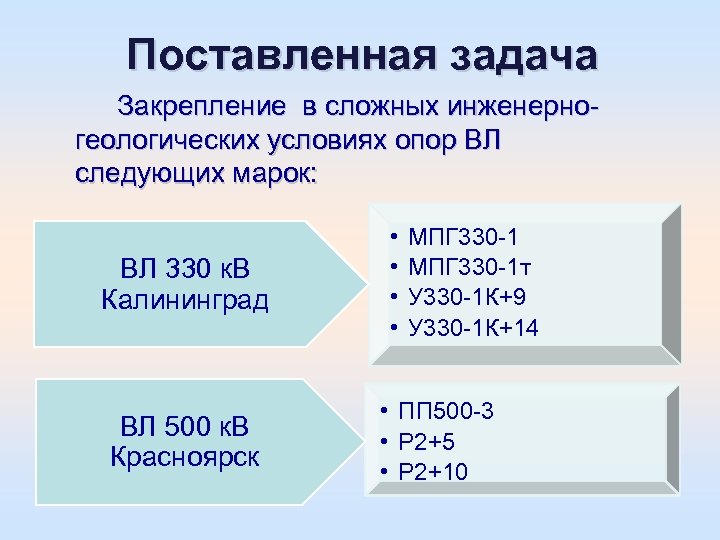 Поставленная задача

Закрепление в сложных инженерно-геологических условиях опор ВЛ следующих марок:

ВЛ 330 кВ
Калининград

• МПГ330-1
• МПГ330-1т
• У330-1К+9
• У330-1К+14

ВЛ 500 кВ
Красноярск

• ПП500-3
• Р2+5
• Р2+10